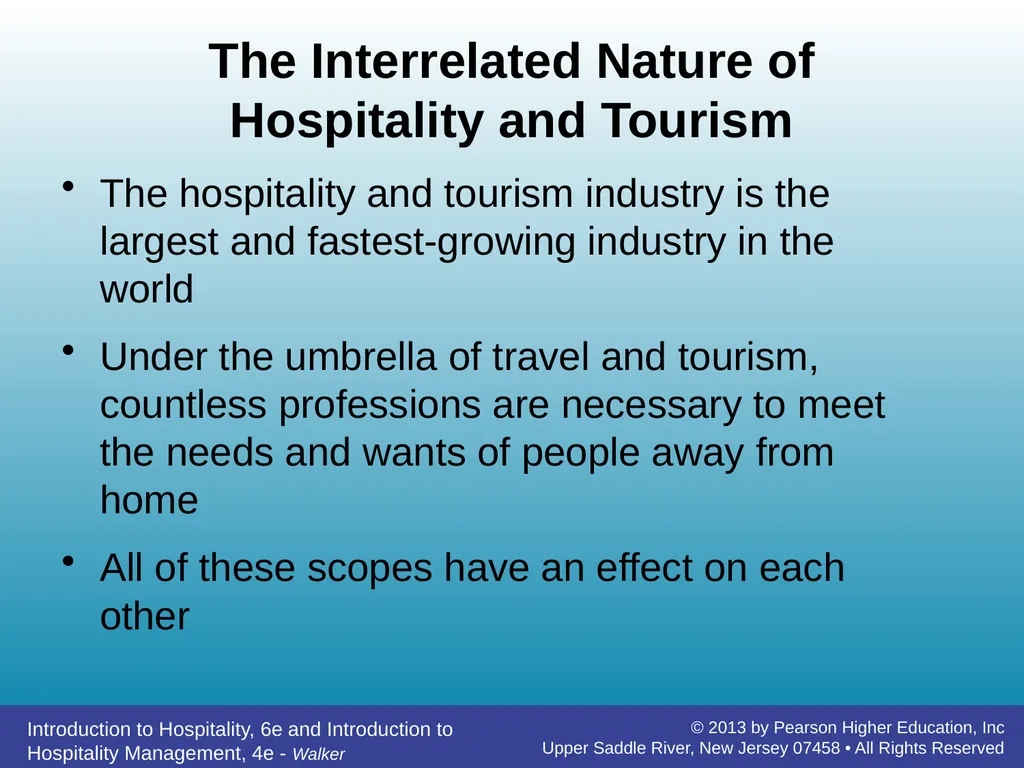 The Interrelated Nature of Hospitality and Tourism

• The hospitality and tourism industry is the largest and fastest-growing industry in the world

• Under the umbrella of travel and tourism, countless professions are necessary to meet the needs and wants of people away from home

• All of these scopes have an effect on each other

Introduction to Hospitality, 6e and Introduction to Hospitality Management, 4e - Walker

© 2013 by Pearson Higher Education, Inc
Upper Saddle River, New Jersey 07458 • All Rights Reserved